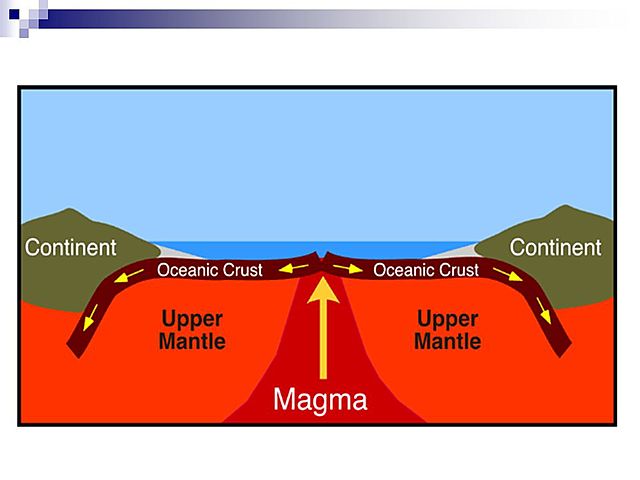 Continent
Continent
Oceanic Crust
Oceanic Crust
Upper Mantle
Upper Mantle
Magma